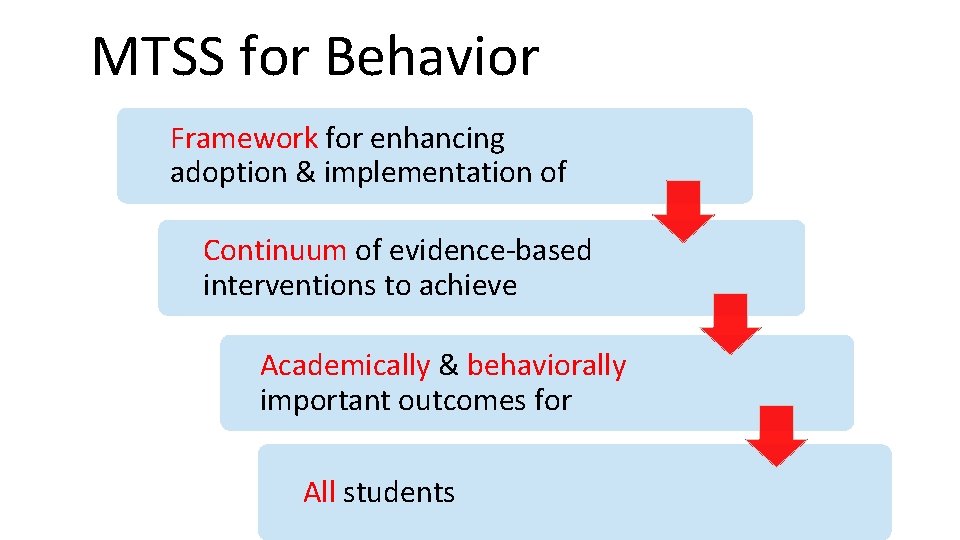 MTSS for Behavior

Framework for enhancing adoption & implementation of

Continuum of evidence-based interventions to achieve

Academically & behaviorally important outcomes for

All students